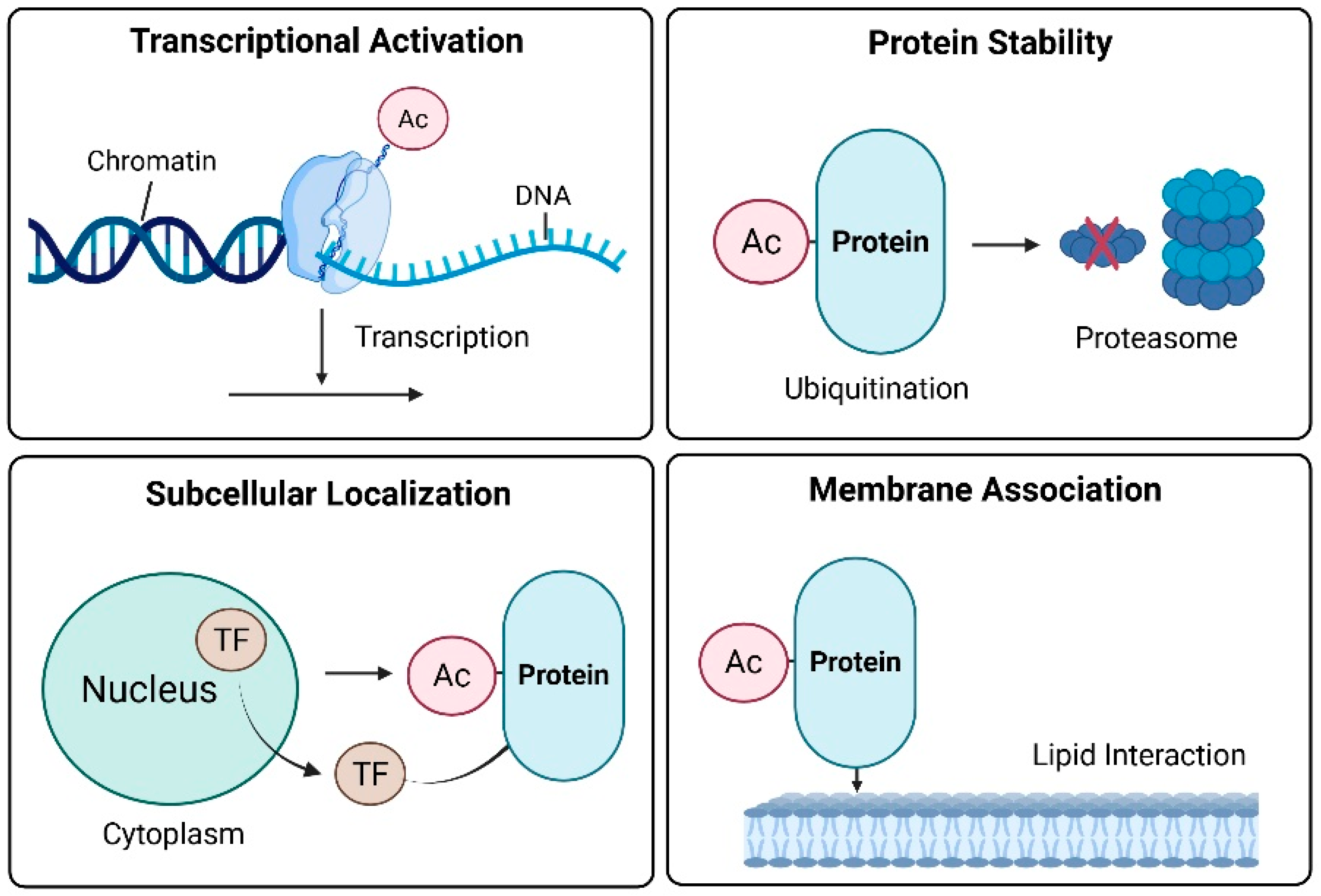 Transcriptional Activation

Ac

Chromatin

DNA

Transcription

Protein Stability

Ac

Protein

Proteasome

Ubiquitination

Subcellular Localization

TF

Nucleus

Ac

Protein

TF

Cytoplasm

Membrane Association

Ac

Protein

Lipid Interaction